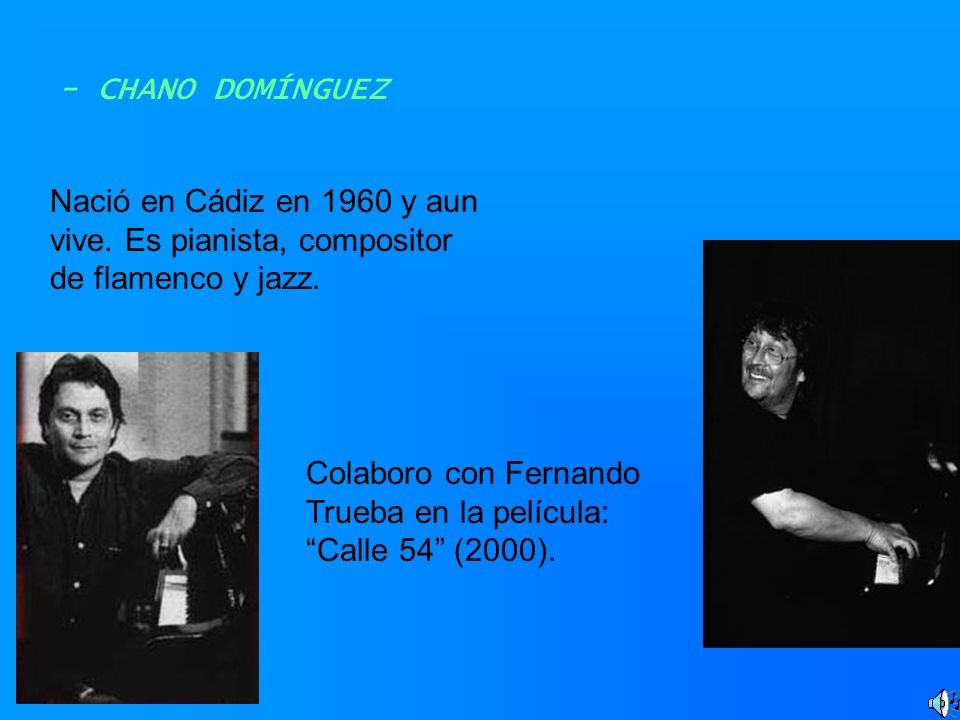 - CHANO DOMÍNGUEZ

Nació en Cádiz en 1960 y aun vive. Es pianista, compositor de flamenco y jazz.

Colaboro con Fernando Trueba en la película: “Calle 54” (2000).